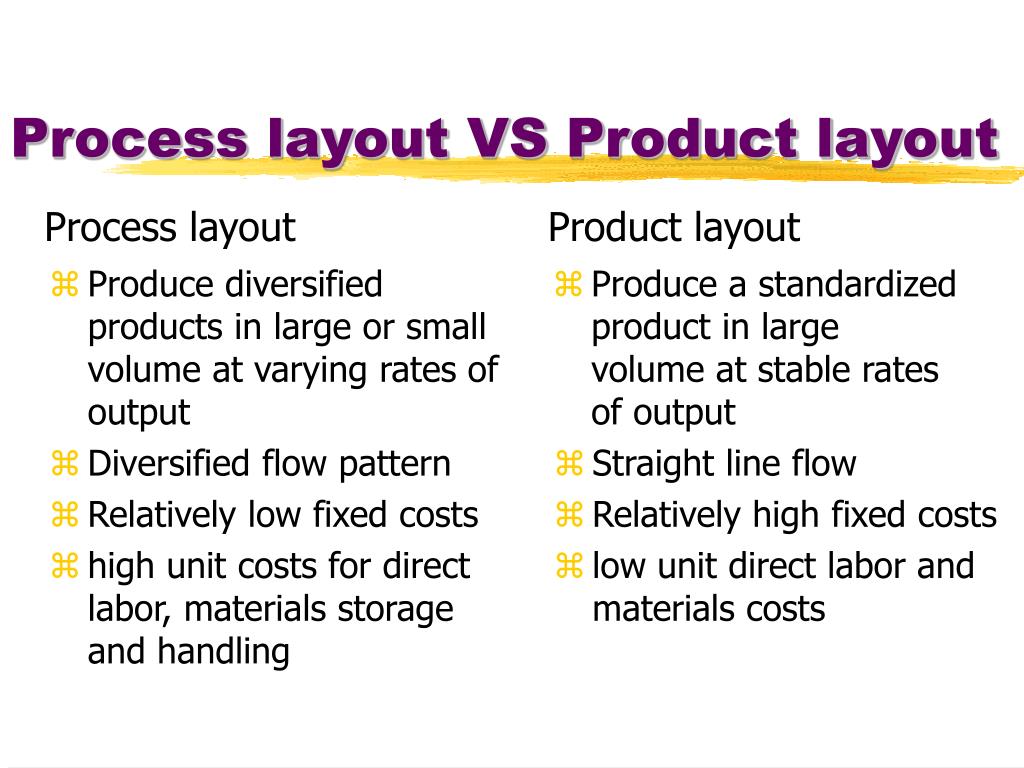 Process layout VS Product layout

Process layout

⌘ Produce diversified products in large or small volume at varying rates of output
⌘ Diversified flow pattern
⌘ Relatively low fixed costs
⌘ high unit costs for direct labor, materials storage and handling

Product layout

⌘ Produce a standardized product in large volume at stable rates of output
⌘ Straight line flow
⌘ Relatively high fixed costs
⌘ low unit direct labor and materials costs